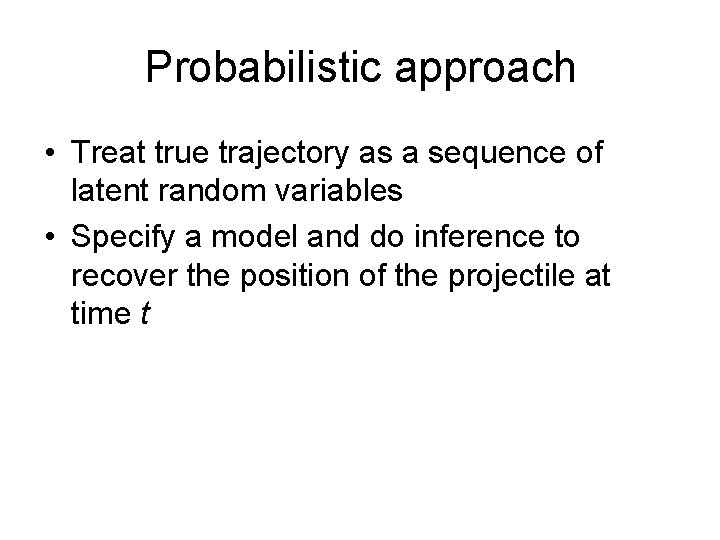 Probabilistic approach

• Treat true trajectory as a sequence of latent random variables
• Specify a model and do inference to recover the position of the projectile at time $t$